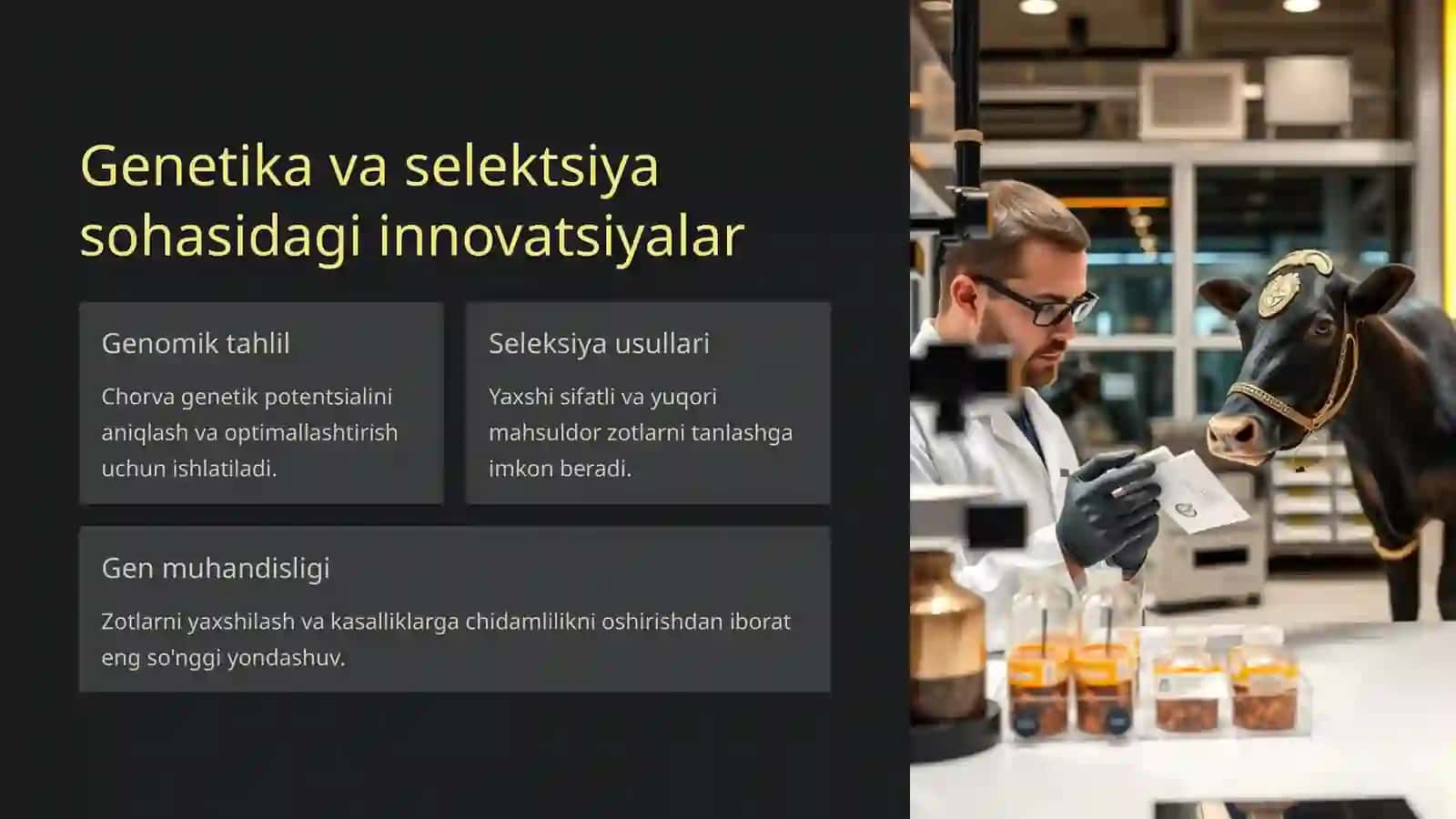 Genetika va selektsiya sohasidagi innovatsiyalar

Genomik tahlil

Chorva genetik potentsialini aniqlash va optimallashtirish uchun ishlatiladi.

Seleksiya usullari

Yaxshi sifatli va yuqori mahsuldor zotlarni tanlashga imkon beradi.

Gen muhandisligi

Zotlarni yaxshilash va kasalliklarga chidamlilikni oshirishdan iborat eng so'nggi yondashuv.